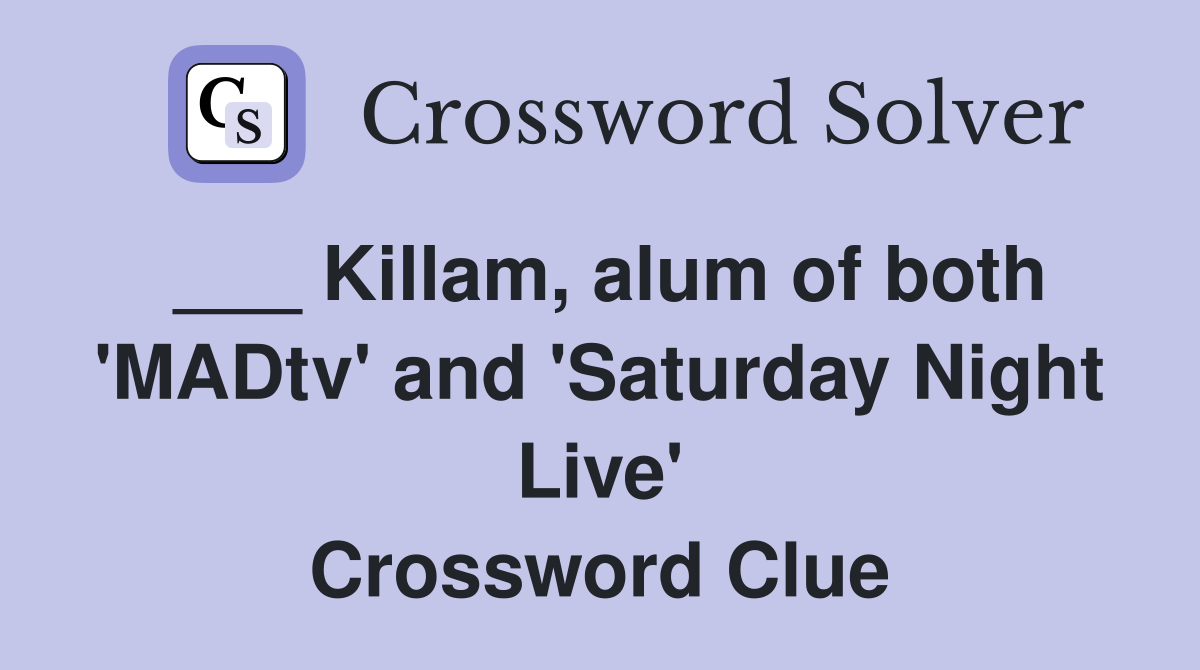 CS Crossword Solver

___ Killam, alum of both 'MADtv' and 'Saturday Night Live' Crossword Clue